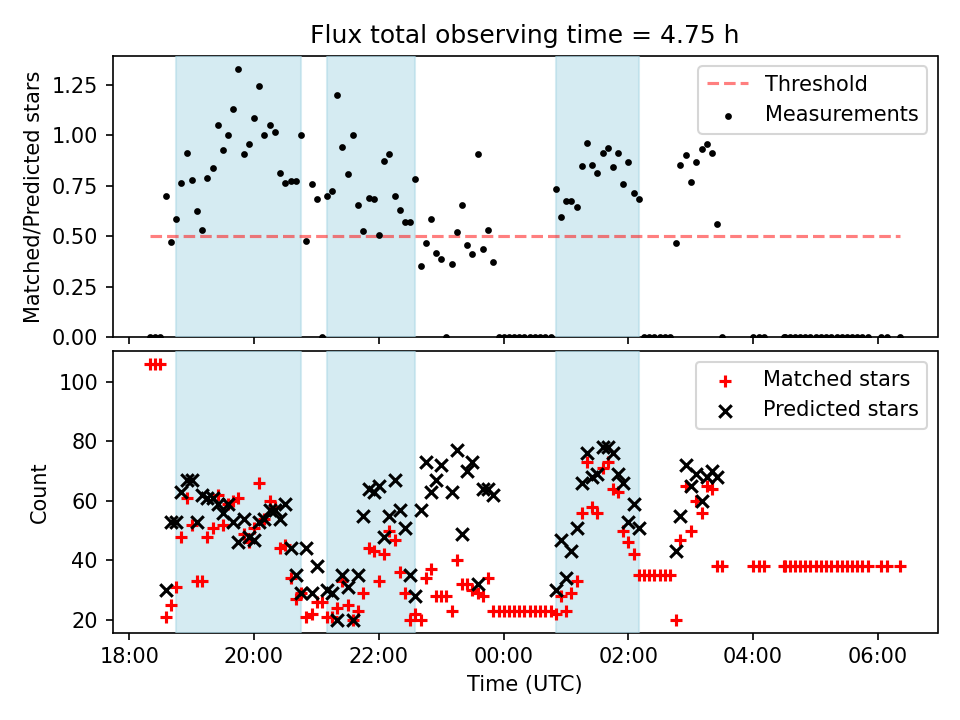 Flux total observing time = 4.75 h

Matched/Predicted stars

1.25
1.00
0.75
0.50
0.25
0.00

Threshold
Measurements

Count

100
80
60
40
20

Matched stars
Predicted stars

18:00 20:00 22:00 00:00 02:00 04:00 06:00

Time (UTC)